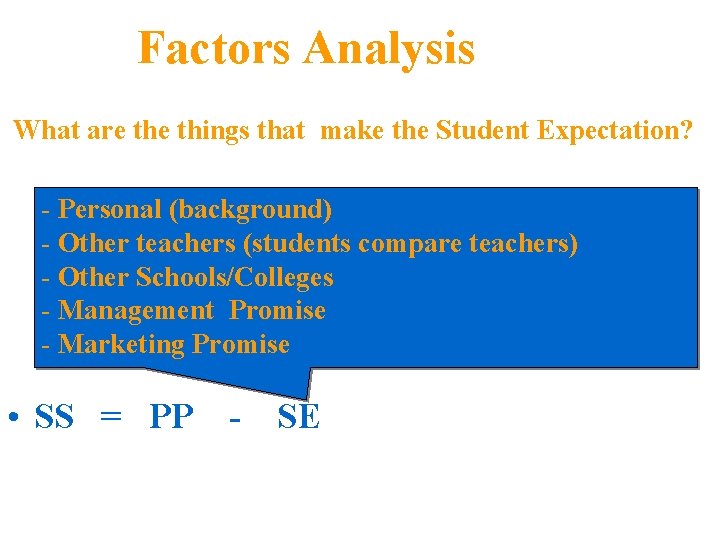 Factors Analysis

What are the things that make the Student Expectation?

- Personal (background)
- Other teachers (students compare teachers)
- Other Schools/Colleges
- Management Promise
- Marketing Promise

• SS = PP - SE